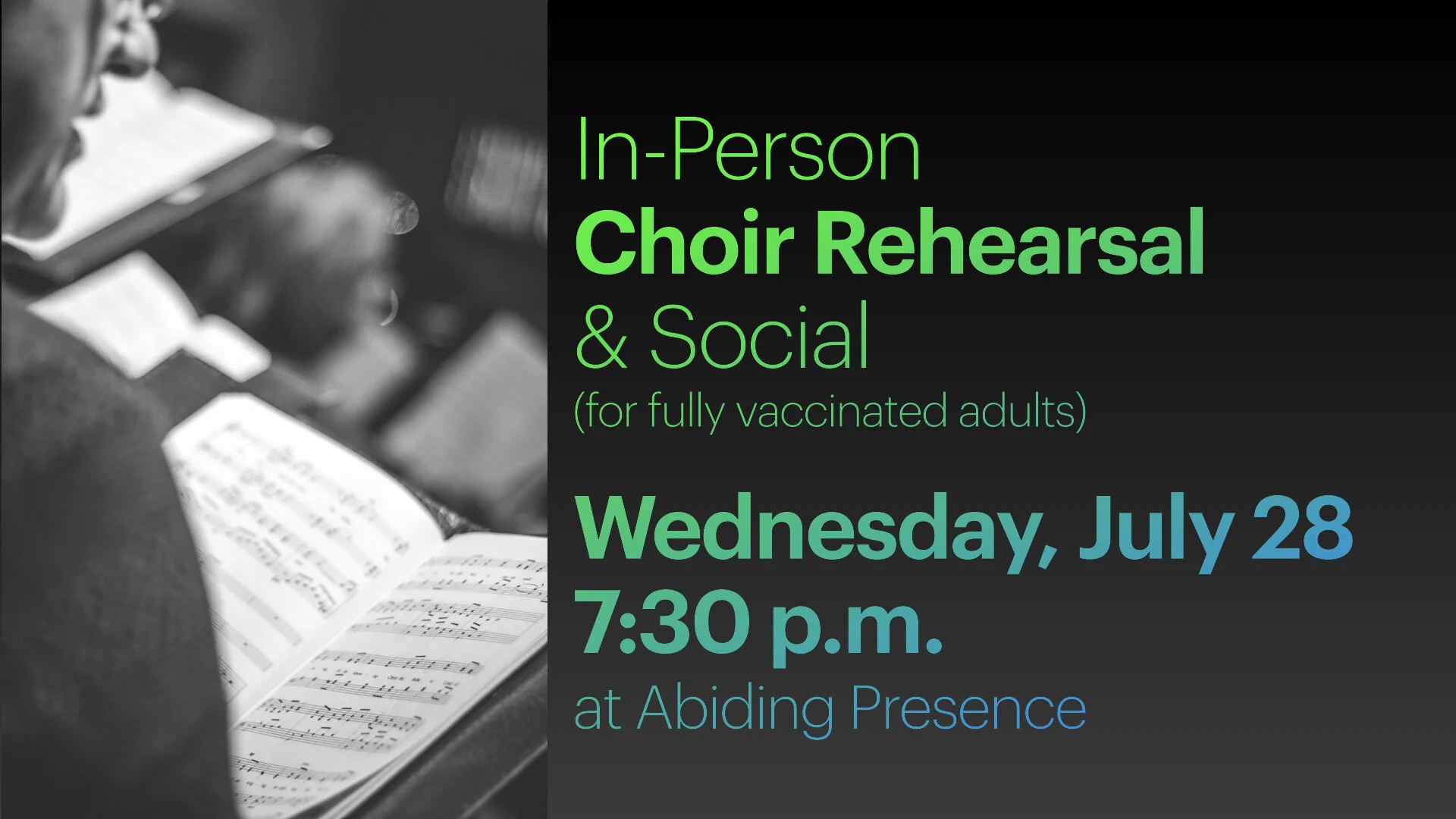 In-Person
Choir Rehearsal
& Social
(for fully vaccinated adults)

Wednesday, July 28
7:30 p.m.
at Abiding Presence